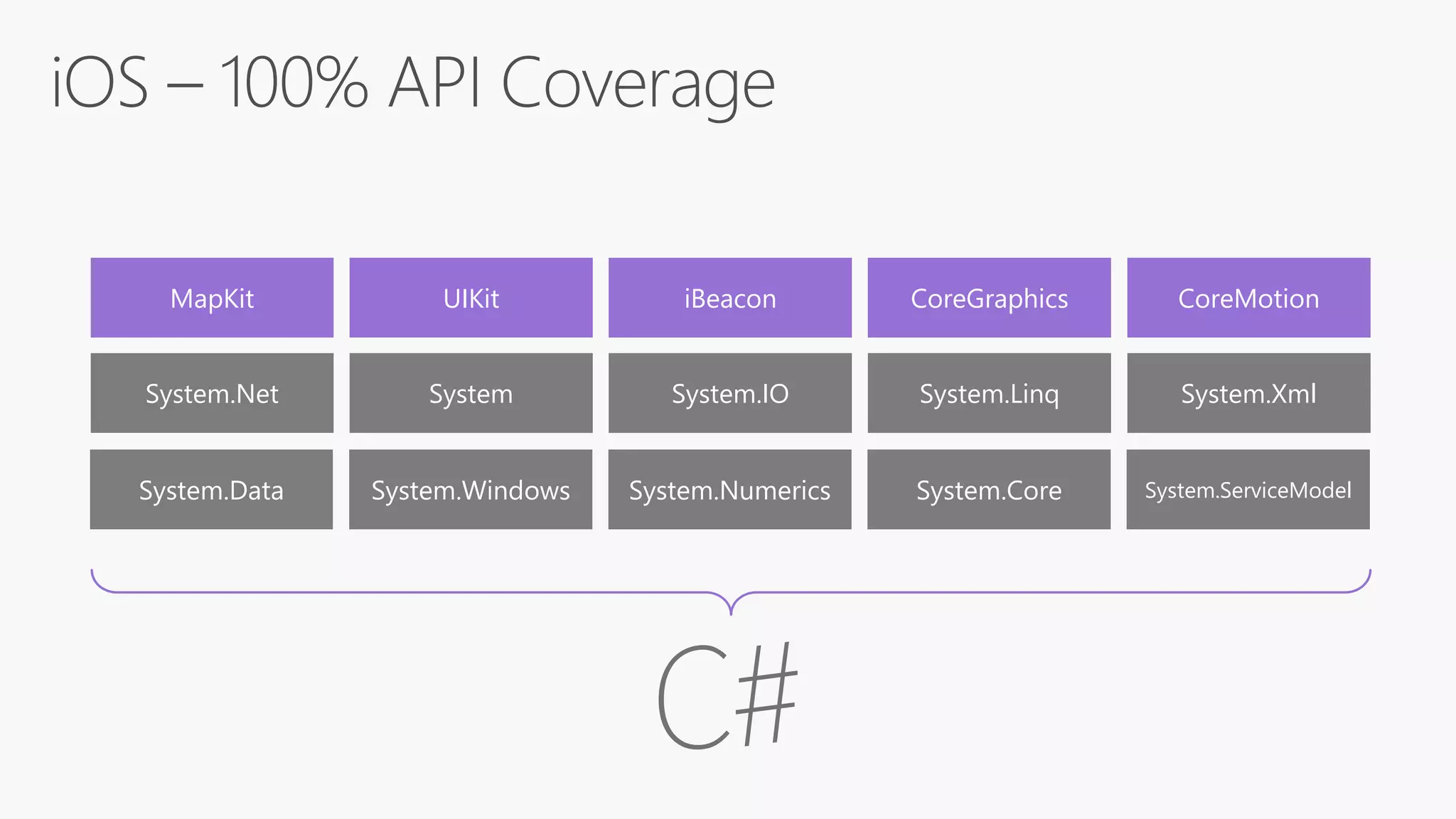 iOS – 100% API Coverage

| MapKit | UIKit | iBeacon | CoreGraphics | CoreMotion |
|---|---|---|---|---|
| System.Net | System | System.IO | System.Linq | System.Xml |
| System.Data | System.Windows | System.Numerics | System.Core | System.ServiceModel |

C#